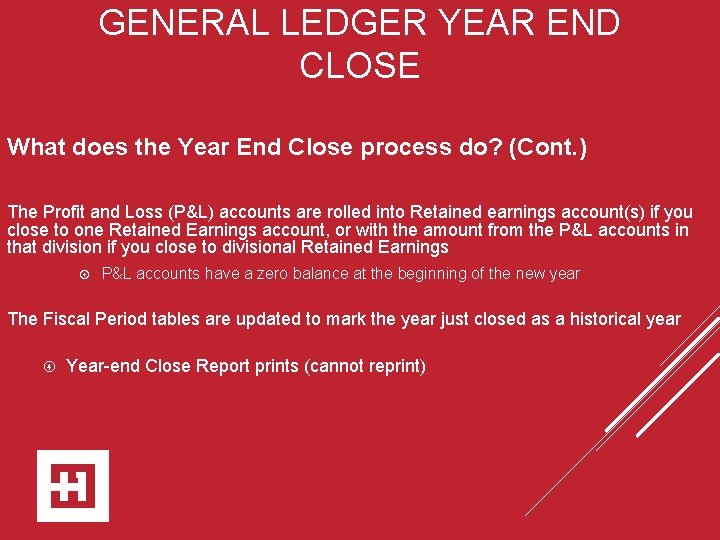 GENERAL LEDGER YEAR END CLOSE

What does the Year End Close process do? (Cont.)

The Profit and Loss (P&L) accounts are rolled into Retained earnings account(s) if you close to one Retained Earnings account, or with the amount from the P&L accounts in that division if you close to divisional Retained Earnings

P&L accounts have a zero balance at the beginning of the new year

The Fiscal Period tables are updated to mark the year just closed as a historical year

④ Year-end Close Report prints (cannot reprint)